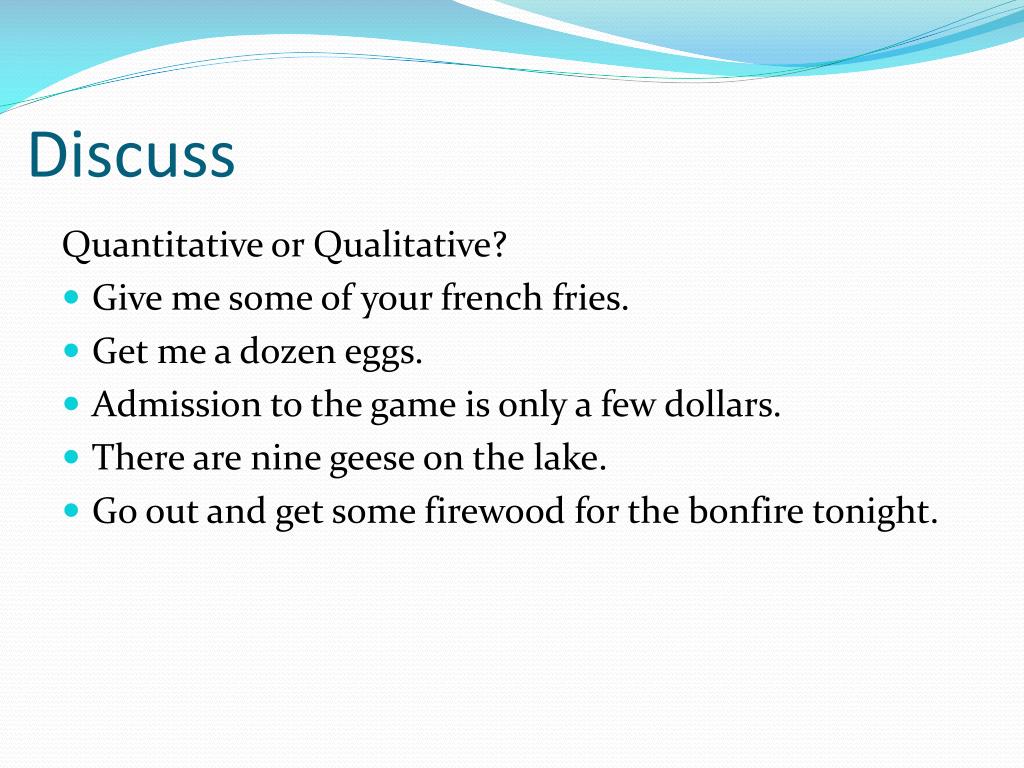 Discuss

Quantitative or Qualitative?

- Give me some of your french fries.
- Get me a dozen eggs.
- Admission to the game is only a few dollars.
- There are nine geese on the lake.
- Go out and get some firewood for the bonfire tonight.